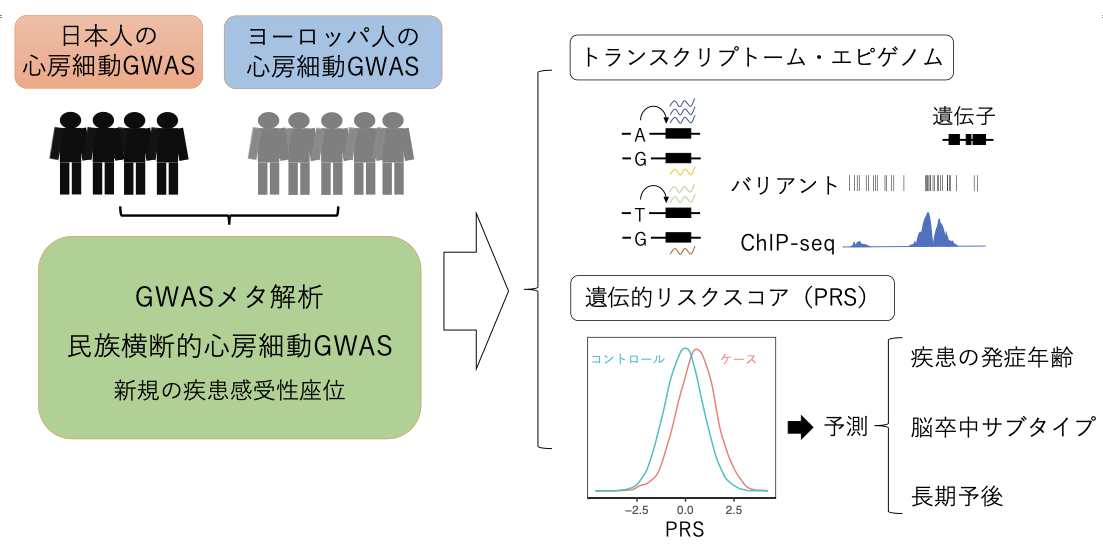 日本人の心房細動GWAS

ヨーロッパ人の心房細動GWAS

GWASメタ解析
民族横断的心房細動GWAS
新規の疾患感受性座位

トランスクリプトーム・エピゲノム

A
G
T
G

遺伝子

バリアント

ChIP-seq

遺伝的リスクスコア（PRS）

コントロール
ケース

−2.5
0.0
2.5
PRS

予測

疾患の発症年齢

脳卒中サブタイプ

長期予後